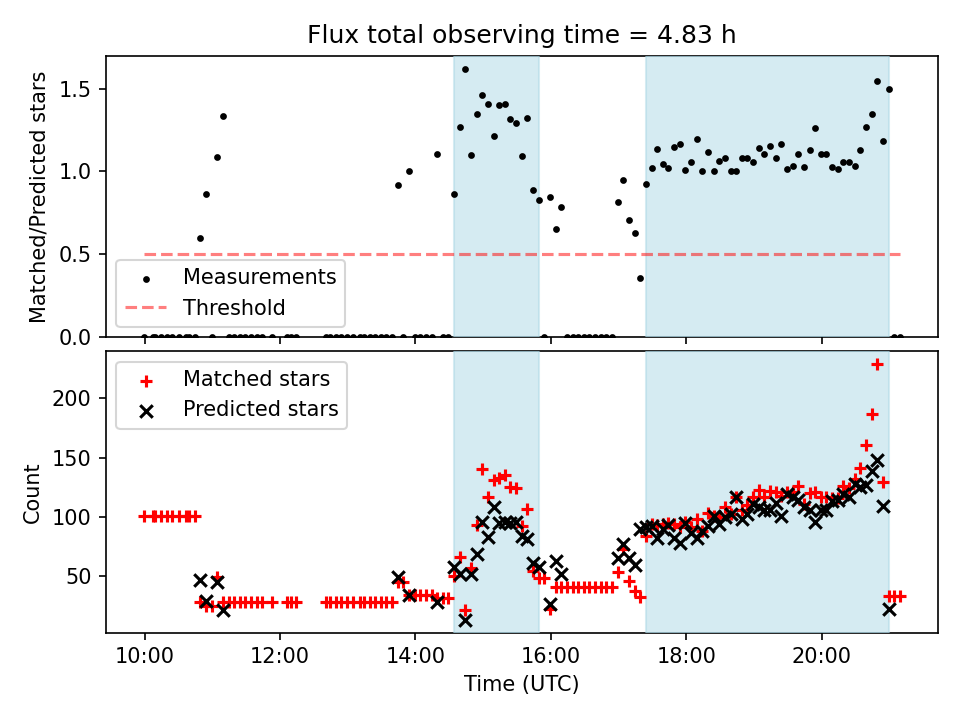 Flux total observing time = 4.83 h

Matched/Predicted stars

1.5
1.0
0.5
0.0

Measurements
Threshold

Matched stars
Predicted stars

Count

200
150
100
50

10:00
12:00
14:00
16:00
18:00
20:00

Time (UTC)